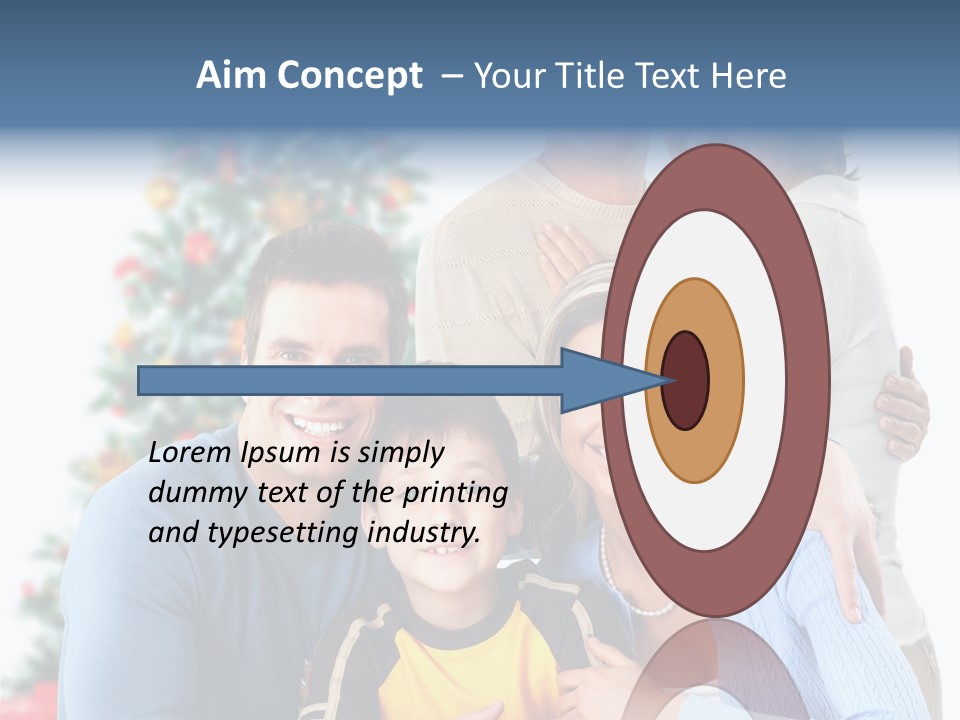 Aim Concept – Your Title Text Here

Lorem Ipsum is simply dummy text of the printing and typesetting industry.